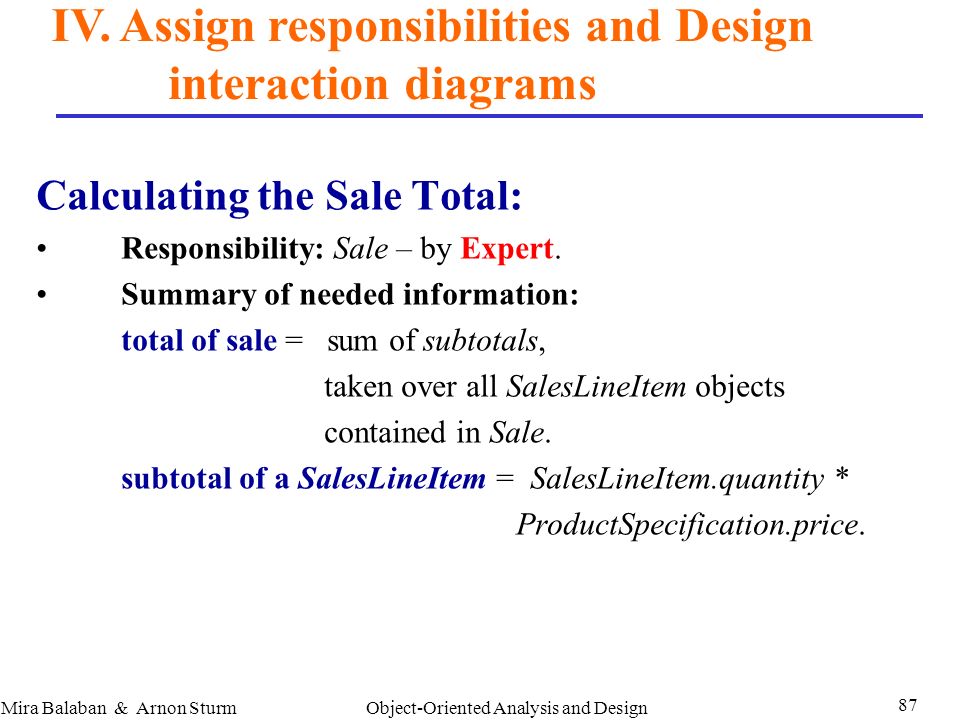 IV. Assign responsibilities and Design interaction diagrams

Calculating the Sale Total:

• Responsibility: Sale – by Expert.

• Summary of needed information:

total of sale = sum of subtotals, taken over all SalesLineItem objects contained in Sale.

subtotal of a SalesLineItem = SalesLineItem.quantity * ProductSpecification.price.

Mira Balaban & Arnon Sturm

Object-Oriented Analysis and Design

87